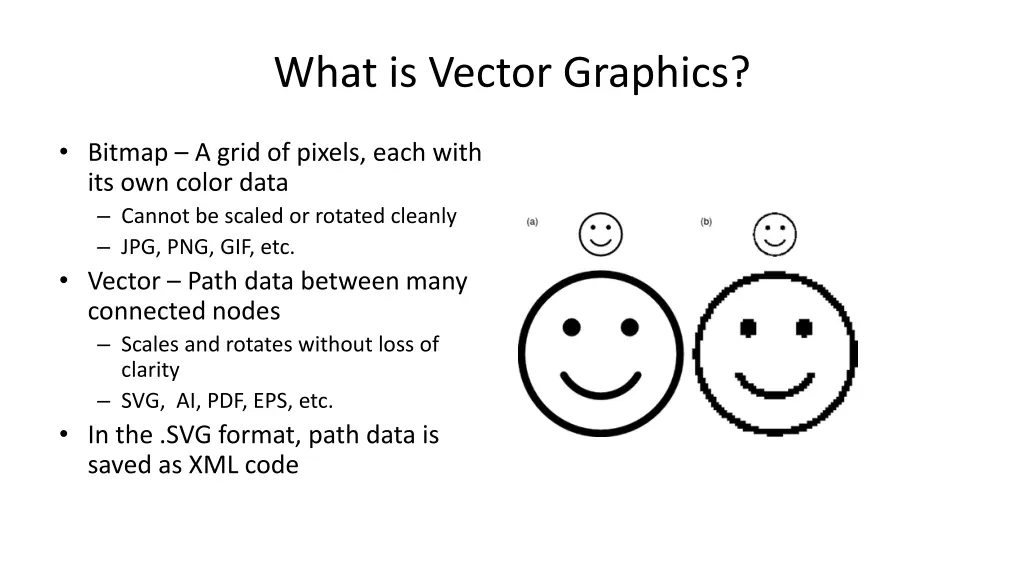 What is Vector Graphics?

• Bitmap – A grid of pixels, each with its own color data
  – Cannot be scaled or rotated cleanly
  – JPG, PNG, GIF, etc.
• Vector – Path data between many connected nodes
  – Scales and rotates without loss of clarity
  – SVG, AI, PDF, EPS, etc.
• In the .SVG format, path data is saved as XML code

(a)

(b)